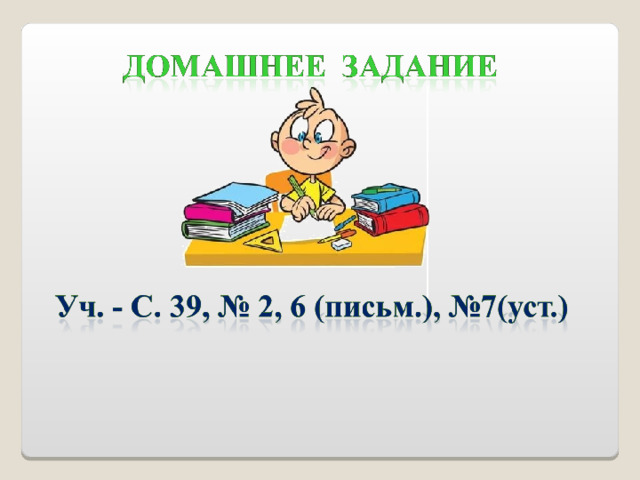 ДОМАШНЕЕ ЗАДАНИЕ

Уч. - С. 39, № 2, 6 (письм.), №7(уст.)